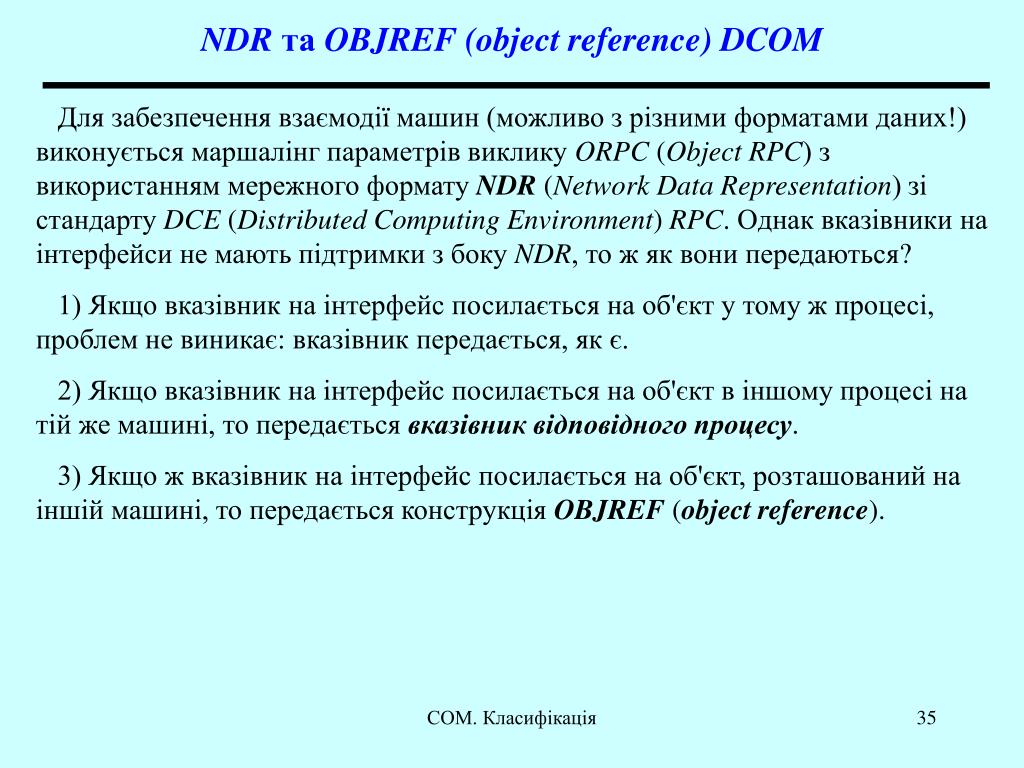 NDR та OBJREF (object reference) DCOM

Для забезпечення взаємодії машин (можливо з різними форматами даних!) виконується маршалінг параметрів виклику ORPC (Object RPC) з використанням мережного формату NDR (Network Data Representation) зі стандарту DCE (Distributed Computing Environment) RPC. Однак вказівники на інтерфейси не мають підтримки з боку NDR, то ж як вони передаються?

1) Якщо вказівник на інтерфейс посилається на об'єкт у тому ж процесі, проблем не виникає: вказівник передається, як є.

2) Якщо вказівник на інтерфейс посилається на об'єкт в іншому процесі на тій же машині, то передається вказівник відповідного процесу.

3) Якщо ж вказівник на інтерфейс посилається на об'єкт, розташований на іншій машині, то передається конструкція OBJREF (object reference).

COM. Класифікація

35